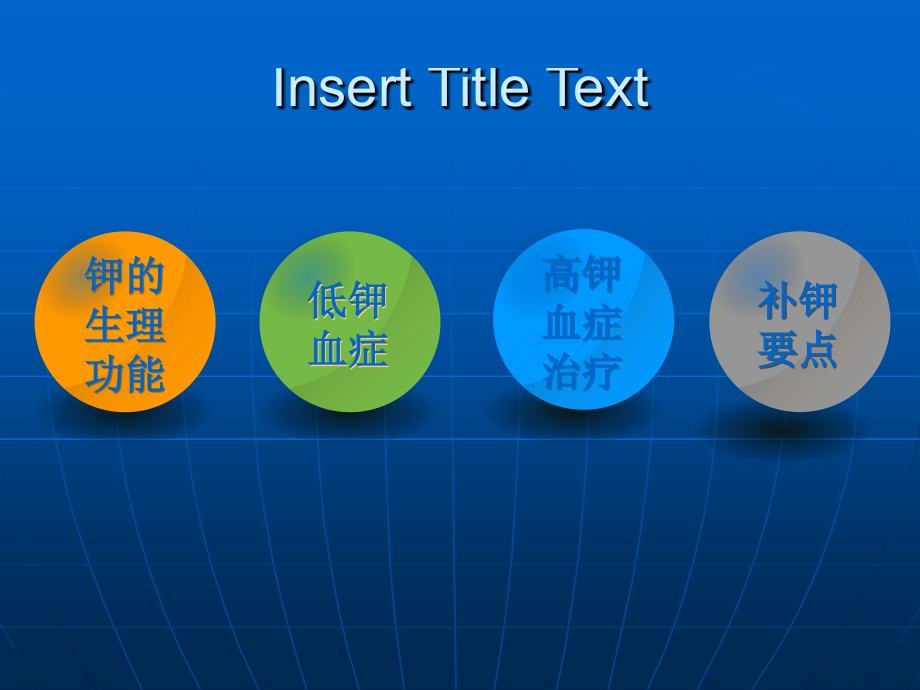 Insert Title Text

钾的生理功能

低钾血症

高钾血症治疗

补钾要点